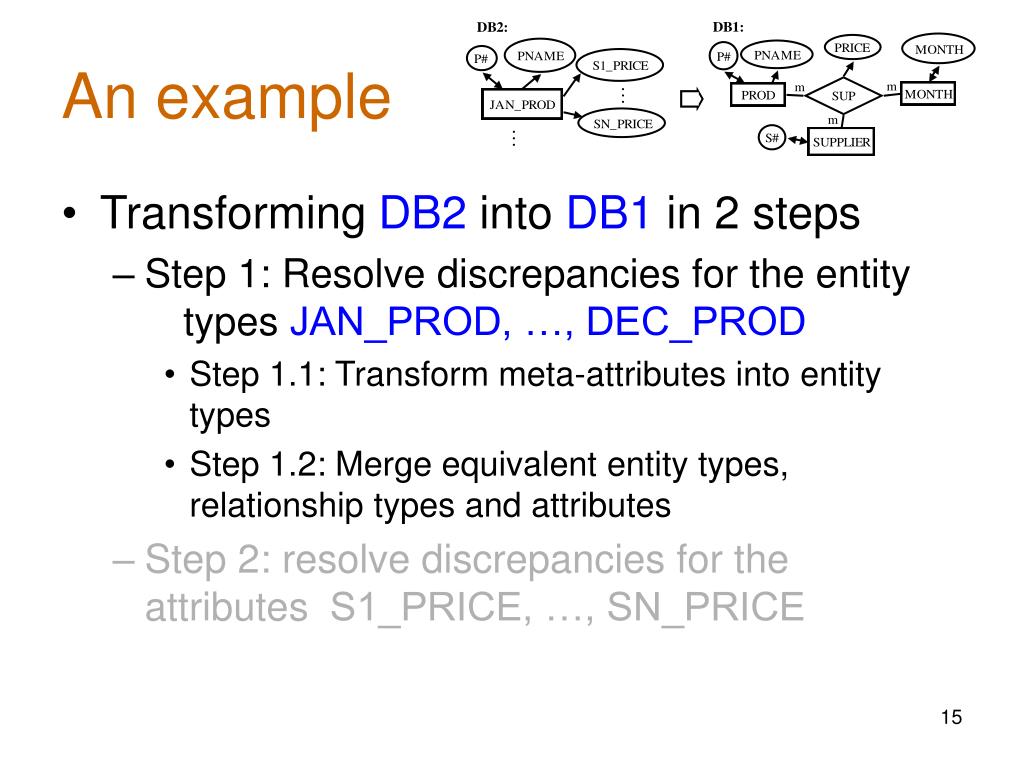 An example

DB2:

P#

PNAME

S1_PRICE

JAN_PROD

⋮

SN_PRICE

⋮

DB1:

P#

PNAME

PRICE

MONTH

PROD

m

SUP

m

MONTH

m

S#

SUPPLIER

• Transforming DB2 into DB1 in 2 steps

– Step 1: Resolve discrepancies for the entity types JAN_PROD, …, DEC_PROD

• Step 1.1: Transform meta-attributes into entity types

• Step 1.2: Merge equivalent entity types, relationship types and attributes

– Step 2: resolve discrepancies for the attributes S1_PRICE, …, SN_PRICE

15